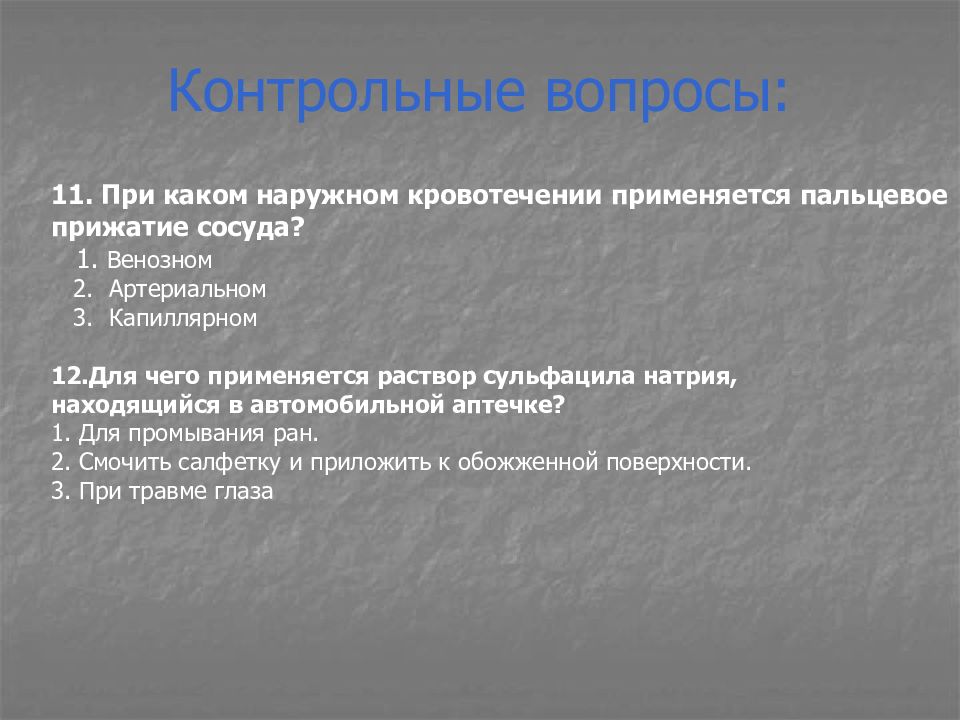 Контрольные вопросы:

11. При каком наружном кровотечении применяется пальцевое прижатие сосуда?
1. Венозном
2. Артериальном
3. Капиллярном

12.Для чего применяется раствор сульфацила натрия, находящийся в автомобильной аптечке?
1. Для промывания ран.
2. Смочить салфетку и приложить к обожженной поверхности.
3. При травме глаза